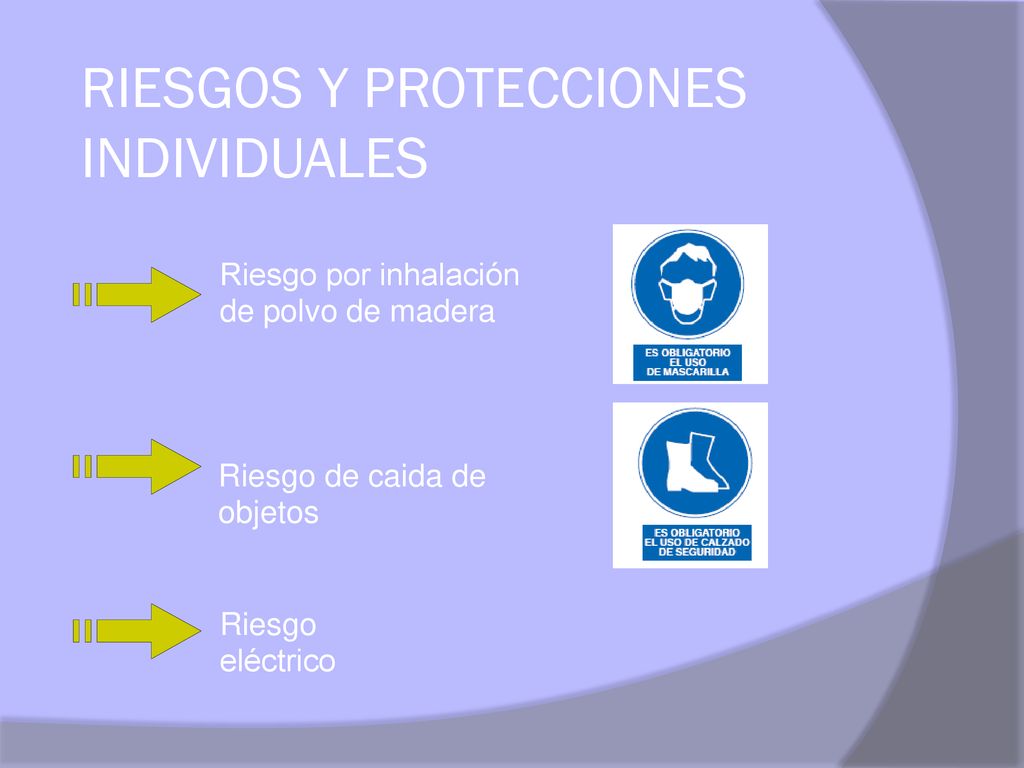 RIESGOS Y PROTECCIONES INDIVIDUALES

Riesgo por inhalación de polvo de madera

ES OBLIGATORIO
EL USO
DE MASCARILLA

Riesgo de caida de objetos

ES OBLIGATORIO
EL USO DE CALZADO
DE SEGURIDAD

Riesgo eléctrico